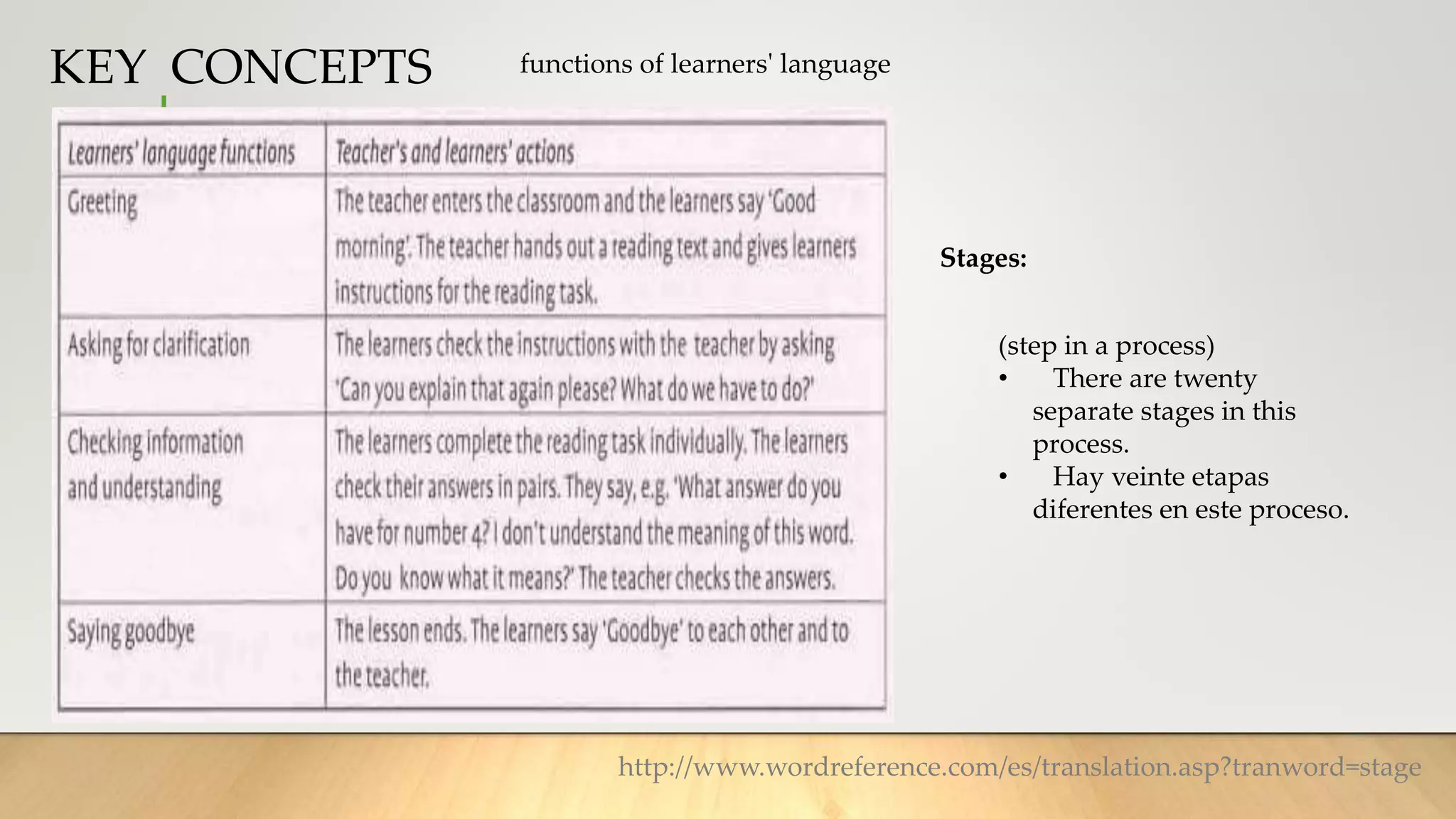 KEY CONCEPTS

functions of learners' language

| Learners' language functions | Teacher's and learners' actions |
|---|---|
| Greeting | The teacher enters the classroom and the learners say 'Good morning'. The teacher hands out a reading text and gives learners instructions for the reading task. |
| Asking for clarification | The learners check the instructions with the teacher by asking 'Can you explain that again please? What do we have to do?' |
| Checking information and understanding | The learners complete the reading task individually. The learners check their answers in pairs. They say, e.g. 'What answer do you have for number 4? I don't understand the meaning of this word. Do you know what it means?' The teacher checks the answers. |
| Saying goodbye | The lesson ends. The learners say 'Goodbye' to each other and to the teacher. |

Stages:

(step in a process)
• There are twenty separate stages in this process.
• Hay veinte etapas diferentes en este proceso.

http://www.wordreference.com/es/translation.asp?tranword=stage